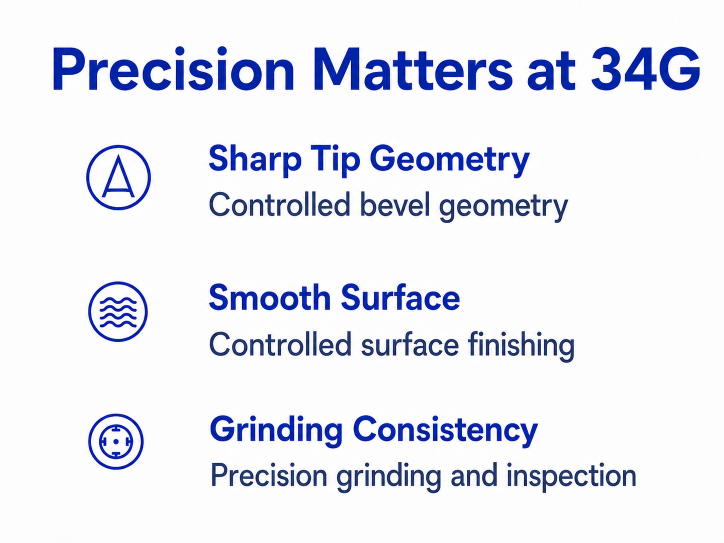 Precision Matters at 34G

Sharp Tip Geometry
Controlled bevel geometry

Smooth Surface
Controlled surface finishing

Grinding Consistency
Precision grinding and inspection